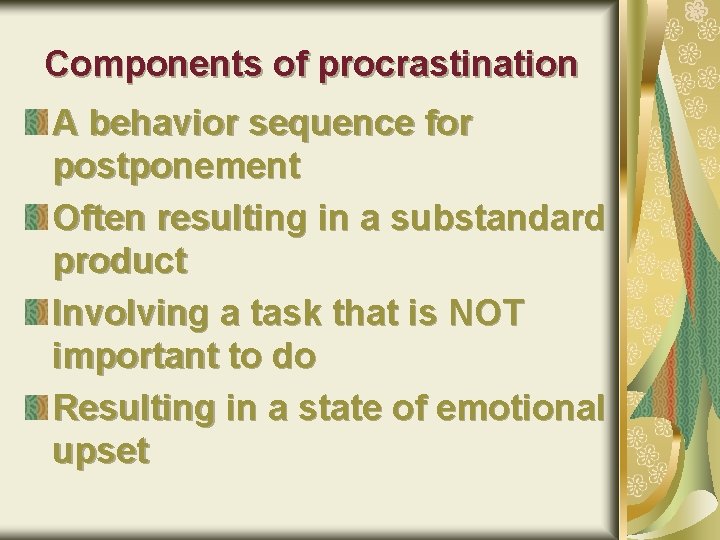 Components of procrastination

A behavior sequence for postponement

Often resulting in a substandard product

Involving a task that is NOT important to do

Resulting in a state of emotional upset